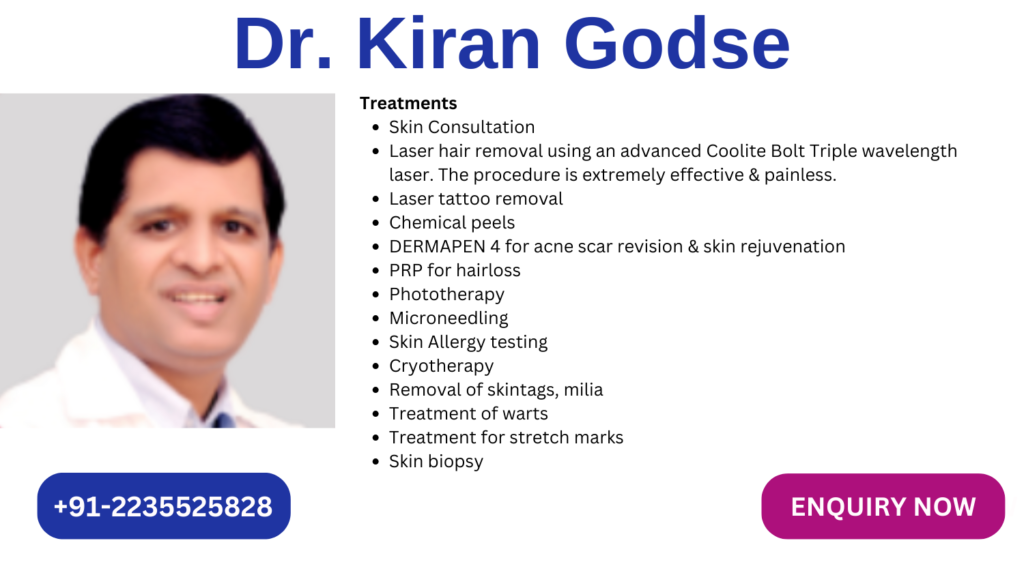 Dr. Kiran Godse

Treatments
- Skin Consultation
- Laser hair removal using an advanced Coolite Bolt Triple wavelength laser. The procedure is extremely effective & painless.
- Laser tattoo removal
- Chemical peels
- DERMAPEN 4 for acne scar revision & skin rejuvenation
- PRP for hairloss
- Phototherapy
- Microneedling
- Skin Allergy testing
- Cryotherapy
- Removal of skintags, milia
- Treatment of warts
- Treatment for stretch marks
- Skin biopsy

+91-2235525828

ENQUIRY NOW